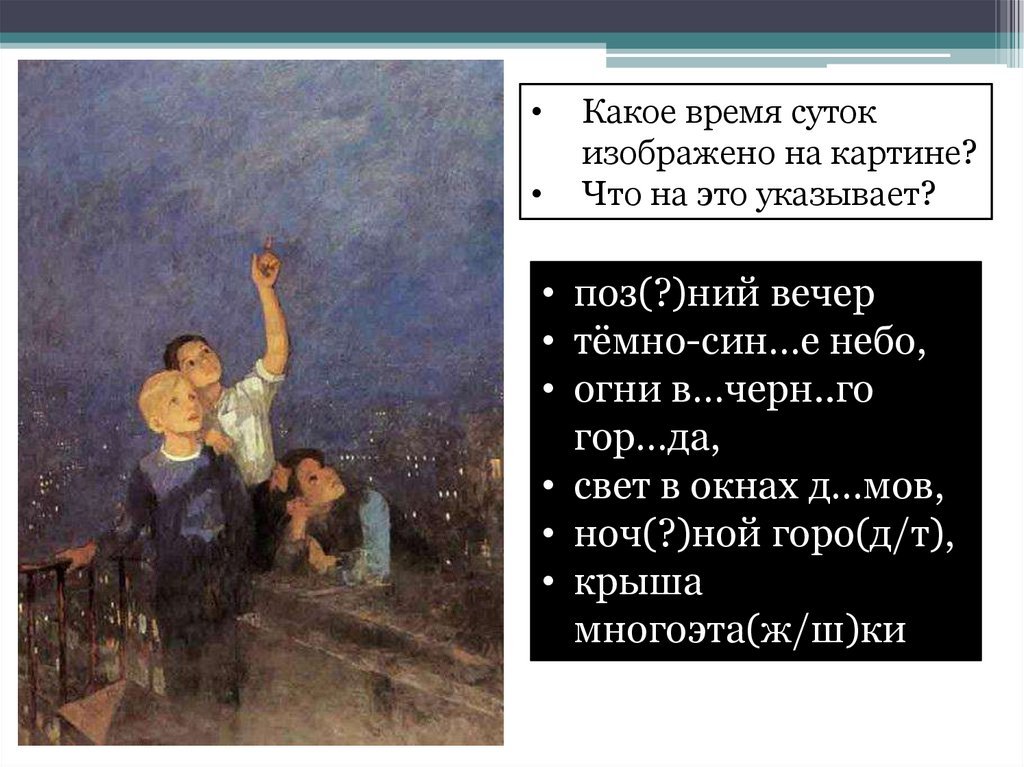 • Какое время суток изображено на картине?
• Что на это указывает?

• поз(?)ний вечер
• тёмно-син…е небо,
• огни в…черн..го гор…да,
• свет в окнах д…мов,
• ноч(?)ной горо(д/т),
• крыша многоэта(ж/ш)ки